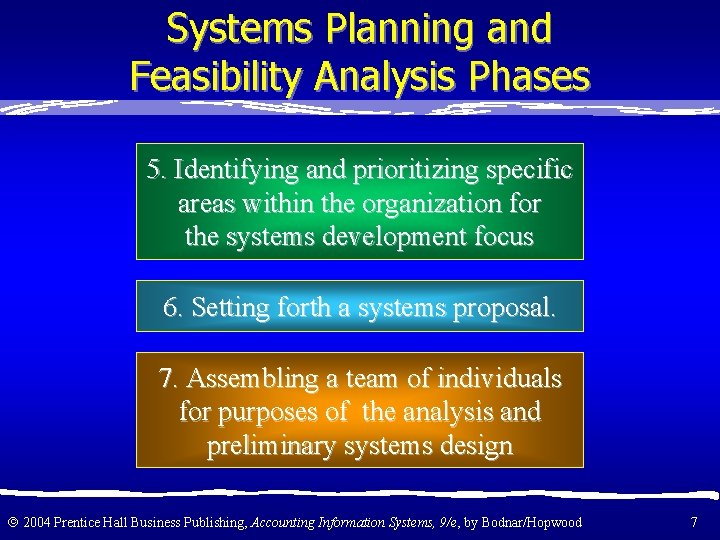 Systems Planning and Feasibility Analysis Phases

5. Identifying and prioritizing specific areas within the organization for the systems development focus

6. Setting forth a systems proposal.

7. Assembling a team of individuals for purposes of the analysis and preliminary systems design

© 2004 Prentice Hall Business Publishing, Accounting Information Systems, 9/e, by Bodnar/Hopwood

7